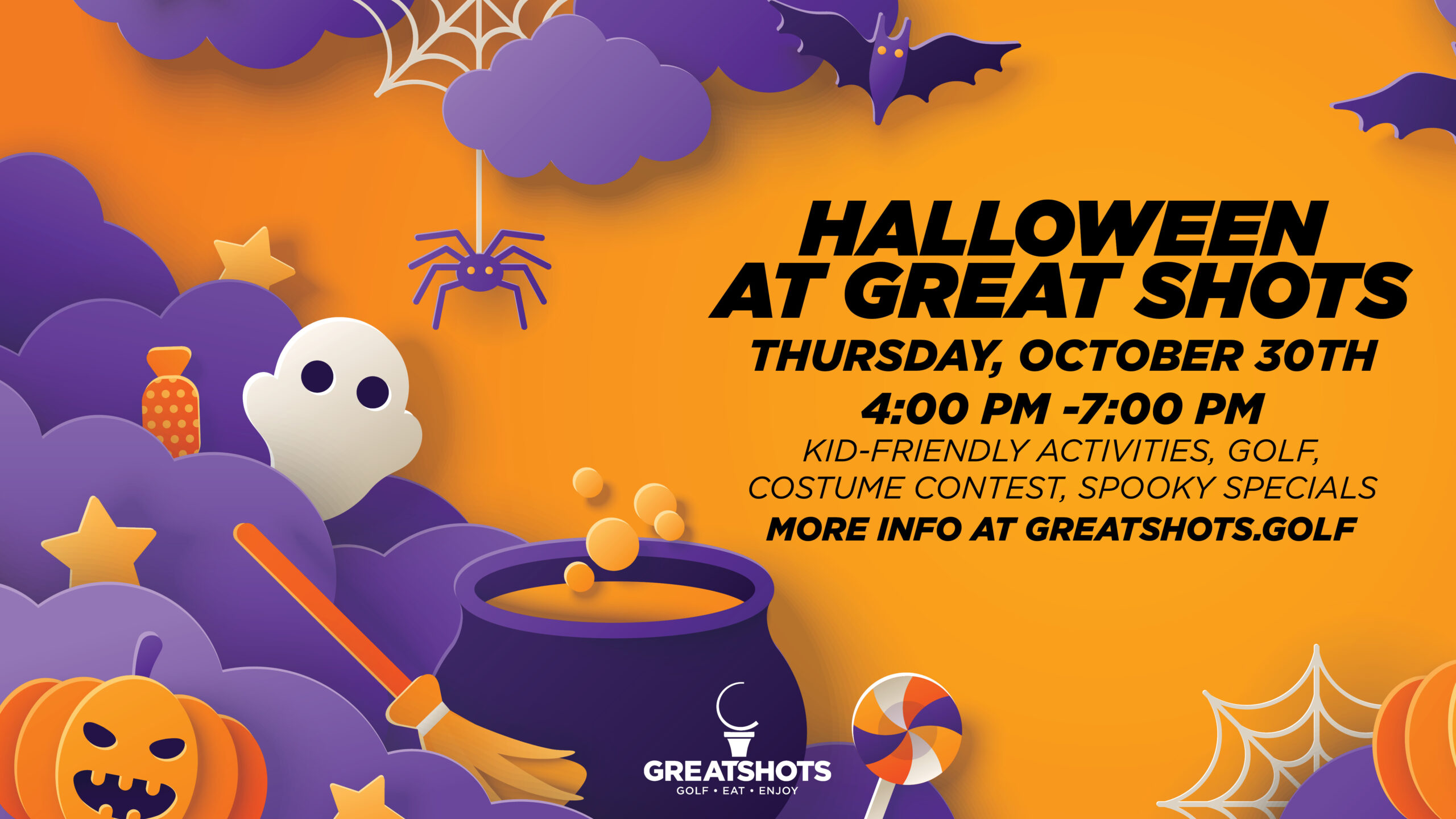 HALLOWEEN AT GREAT SHOTS

THURSDAY, OCTOBER 30TH

4:00 PM -7:00 PM

KID-FRIENDLY ACTIVITIES, GOLF, COSTUME CONTEST, SPOOKY SPECIALS

MORE INFO AT GREATSHOTS.GOLF

GREATSHOTS
GOLF • EAT • ENJOY